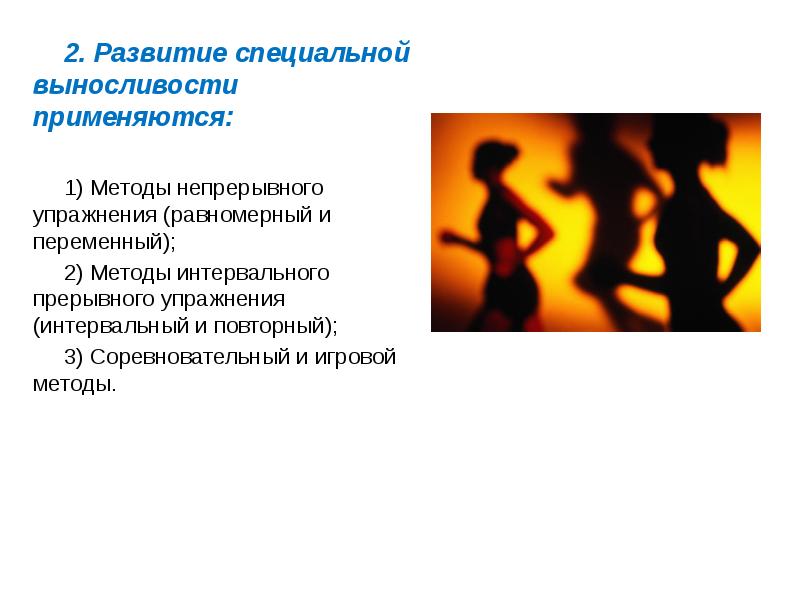 2. Развитие специальной выносливости применяются:

1) Методы непрерывного упражнения (равномерный и переменный);

2) Методы интервального прерывного упражнения (интервальный и повторный);

3) Соревновательный и игровой методы.